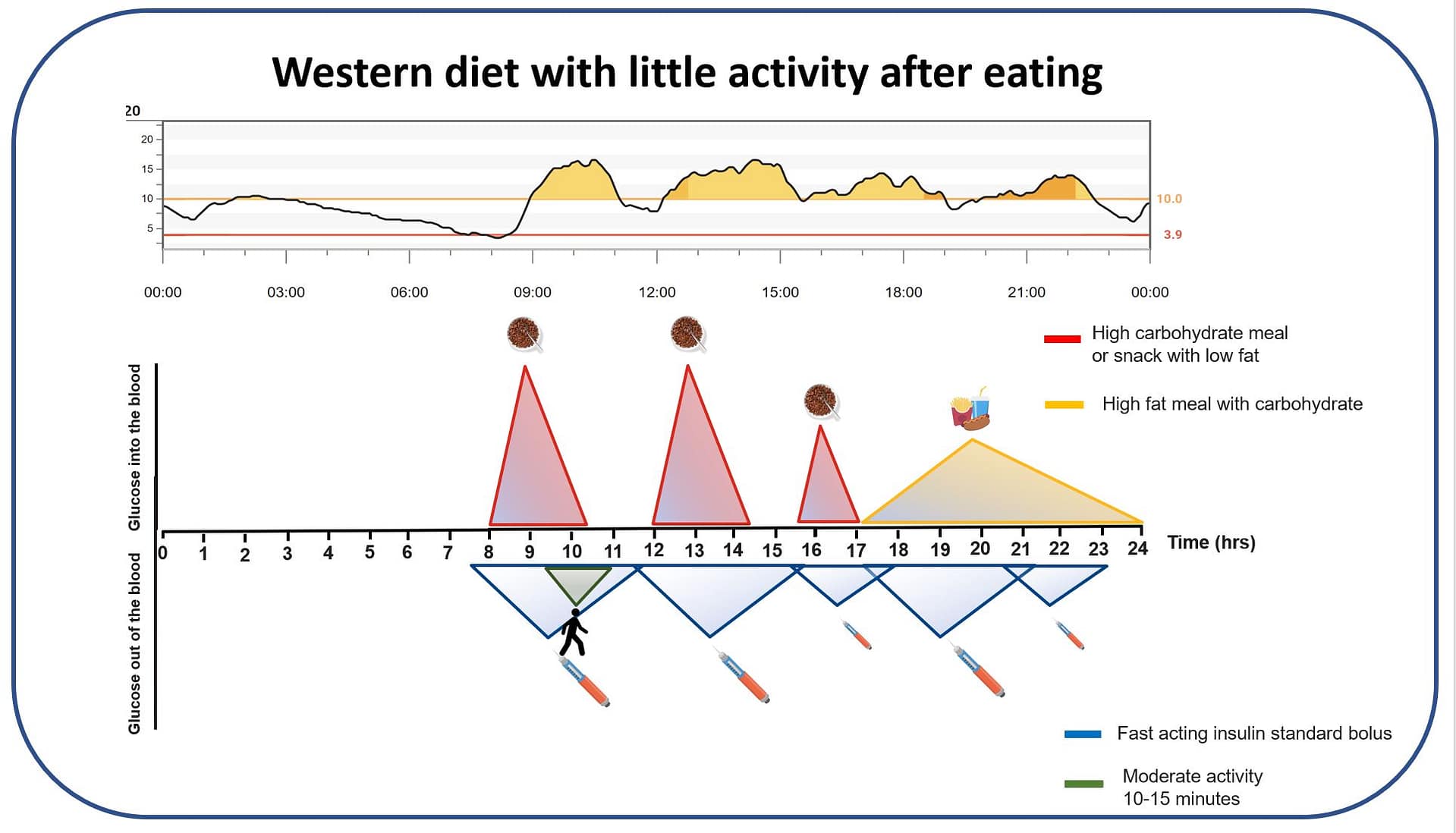 Western diet with little activity after eating

20

20
15
10
5

10.0
3.9

00:00 03:00 06:00 09:00 12:00 15:00 18:00 21:00 00:00

High carbohydrate meal or snack with low fat

High fat meal with carbohydrate

Glucose into the blood

Glucose out of the blood

0 1 2 3 4 5 6 7 8 9 10 11 12 13 14 15 16 17 18 19 20 21 22 23 24 Time (hrs)

Fast acting insulin standard bolus

Moderate activity 10-15 minutes